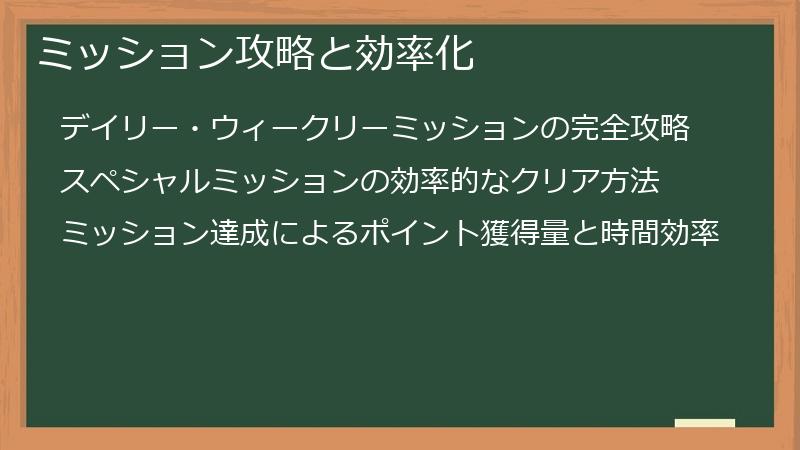 ミッション攻略と効率化

デイリー・ウィークリーミッションの完全攻略

スペシャルミッションの効率的なクリア方法

ミッション達成によるポイント獲得量と時間効率